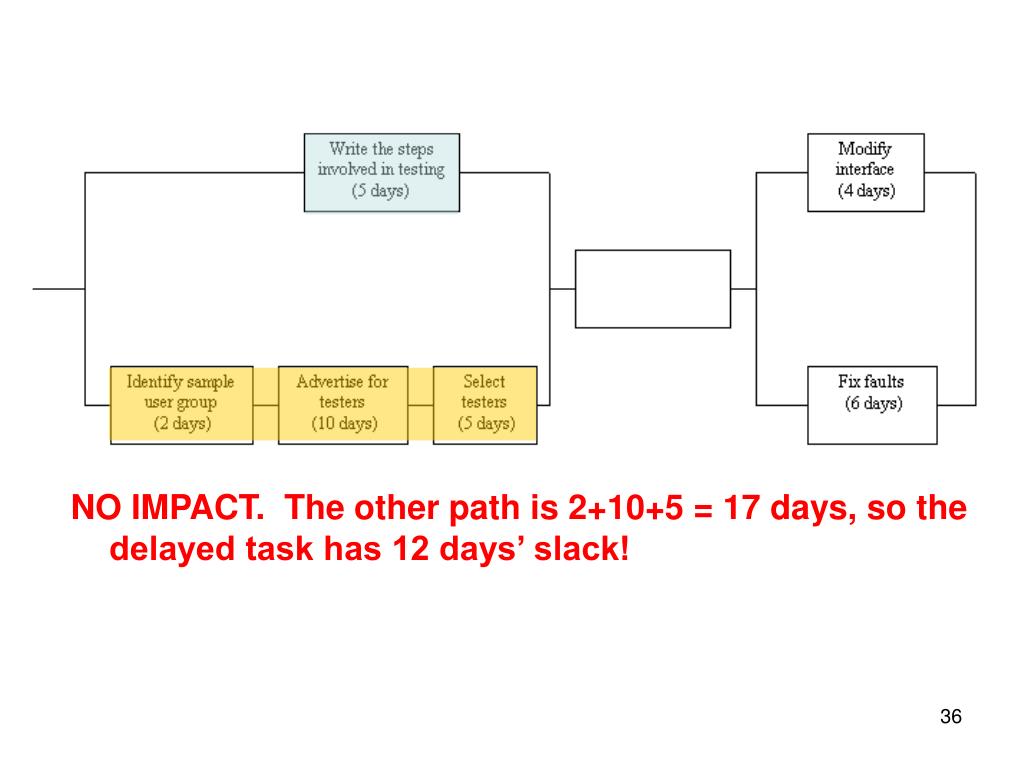 Write the steps involved in testing (5 days)

Identify sample user group (2 days)

Advertise for testers (10 days)

Select testers (5 days)

Modify interface (4 days)

Fix faults (6 days)

NO IMPACT. The other path is 2+10+5 = 17 days, so the delayed task has 12 days' slack!

36